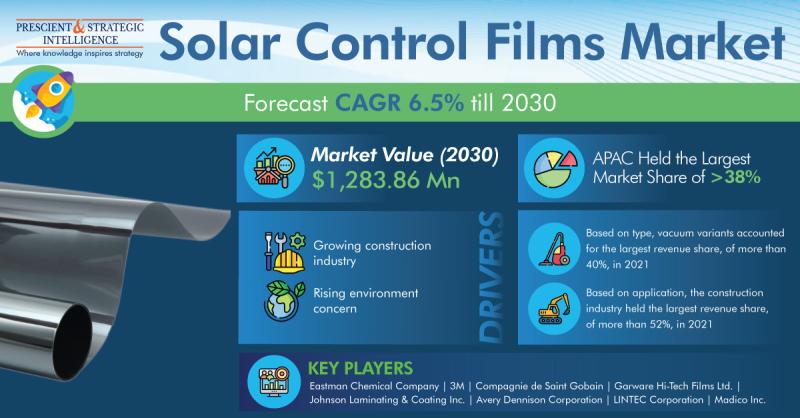 PRESCIENT & STRATEGIC INTELLIGENCE
Where knowledge inspires strategy

Solar Control Films Market

Forecast CAGR 6.5% till 2030

Market Value (2030)
$1,283.86 Mn

APAC Held the Largest Market Share of >38%

Growing construction industry

Rising environment concern

DRIVERS

Based on type, vacuum variants accounted for the largest revenue share, of more than 40%, in 2021

Based on application, the construction industry held the largest revenue share, of more than 52%, in 2021

KEY PLAYERS
Eastman Chemical Company | 3M | Compagnie de Saint Gobain | Garware Hi-Tech Films Ltd. | Johnson Laminating & Coating Inc. | Avery Dennison Corporation | LINTEC Corporation | Madico Inc.